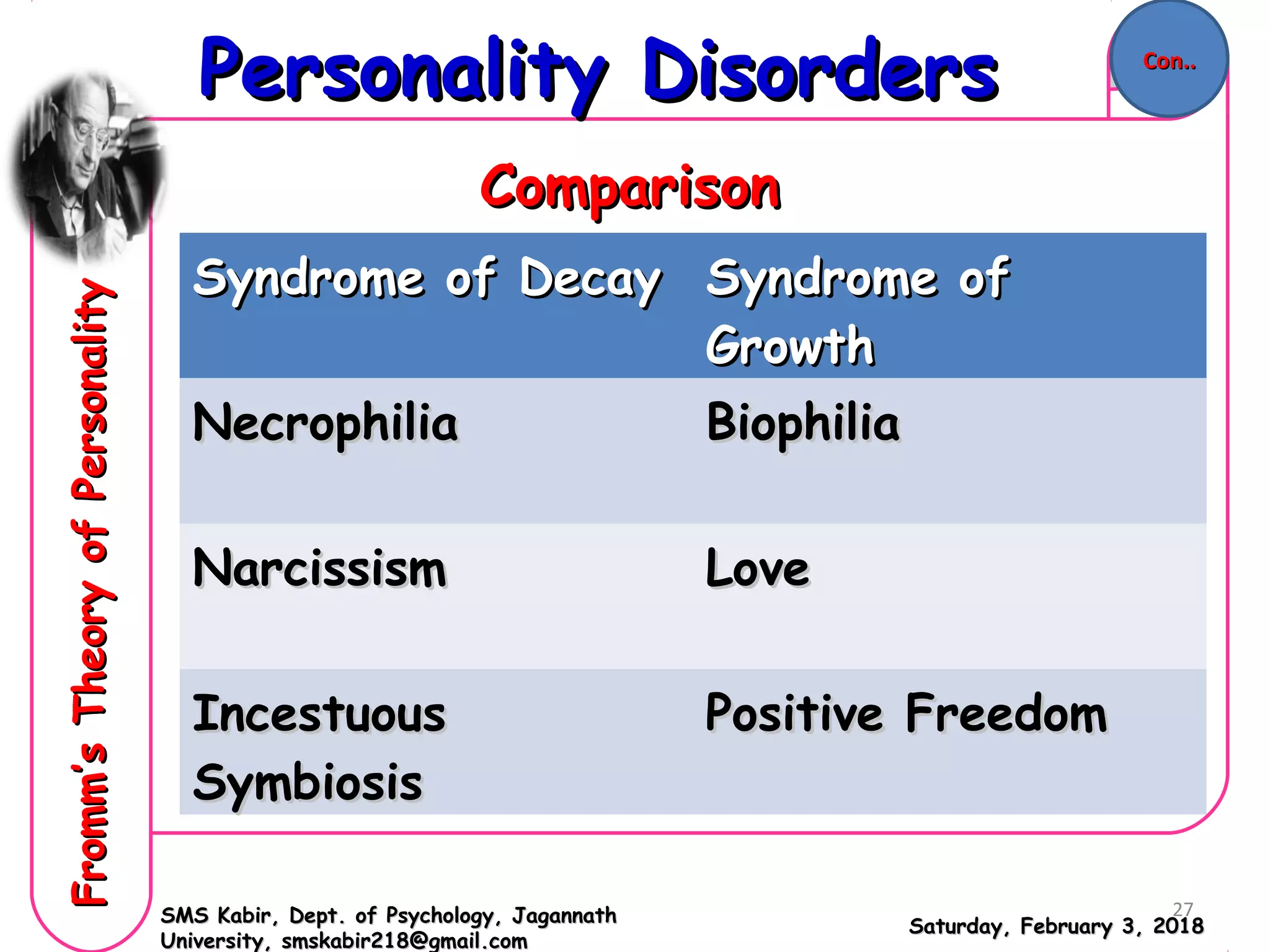 Personality Disorders

Con..

Fromm's Theory of Personality

Comparison

| Syndrome of Decay | Syndrome of Growth |
|---|---|
| Necrophilia | Biophilia |
| Narcissism | Love |
| Incestuous Symbiosis | Positive Freedom |

SMS Kabir, Dept. of Psychology, Jagannath University, smskabir218@gmail.com

27

Saturday, February 3, 2018